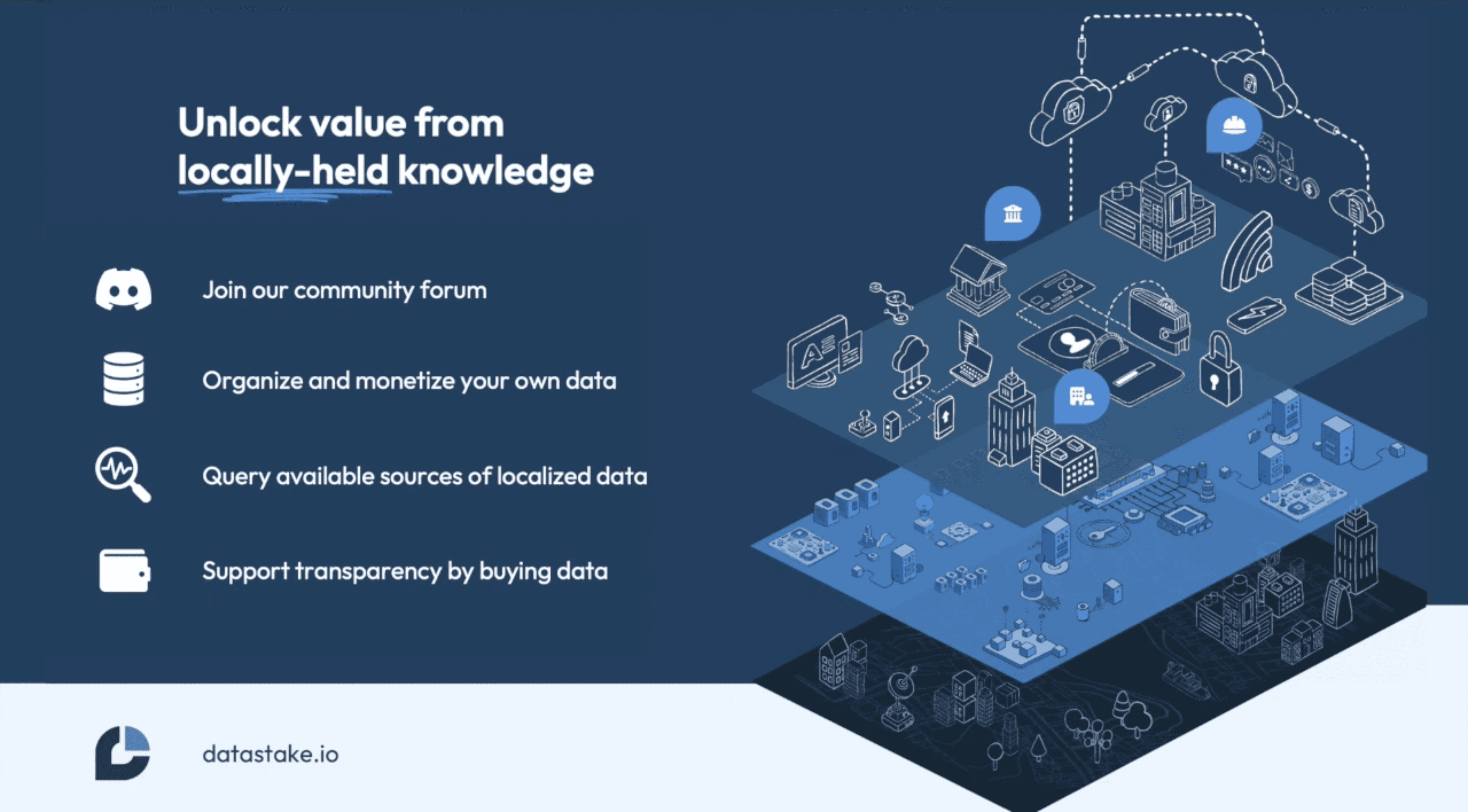 Unlock value from locally-held knowledge

Join our community forum

Organize and monetize your own data

Query available sources of localized data

Support transparency by buying data

datastake.io